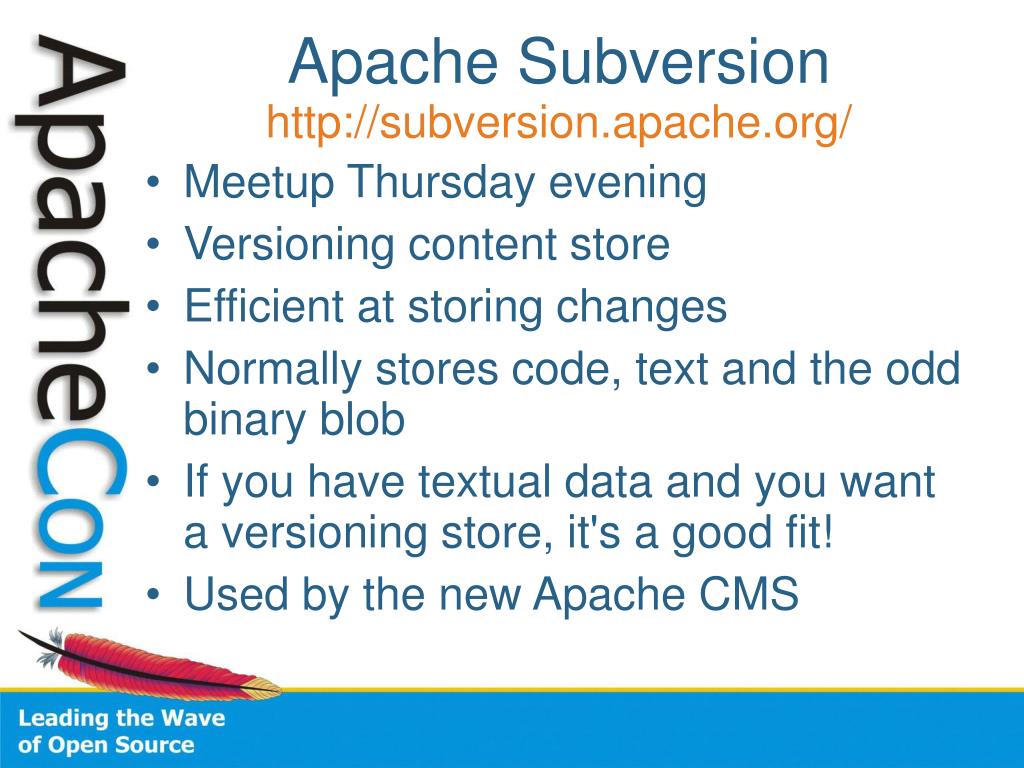 ApacheCon

Apache Subversion
http://subversion.apache.org/

• Meetup Thursday evening
• Versioning content store
• Efficient at storing changes
• Normally stores code, text and the odd binary blob
• If you have textual data and you want a versioning store, it's a good fit!
• Used by the new Apache CMS

Leading the Wave of Open Source